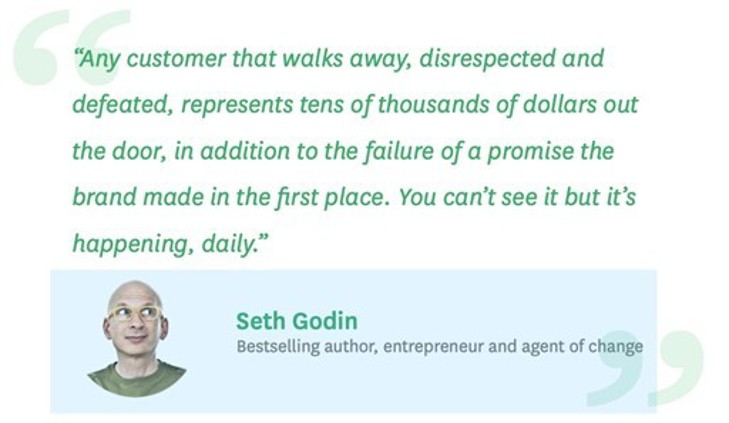 "Any customer that walks away, disrespected and defeated, represents tens of thousands of dollars out the door, in addition to the failure of a promise the brand made in the first place. You can't see it but it's happening, daily."

Seth Godin
Bestselling author, entrepreneur and agent of change